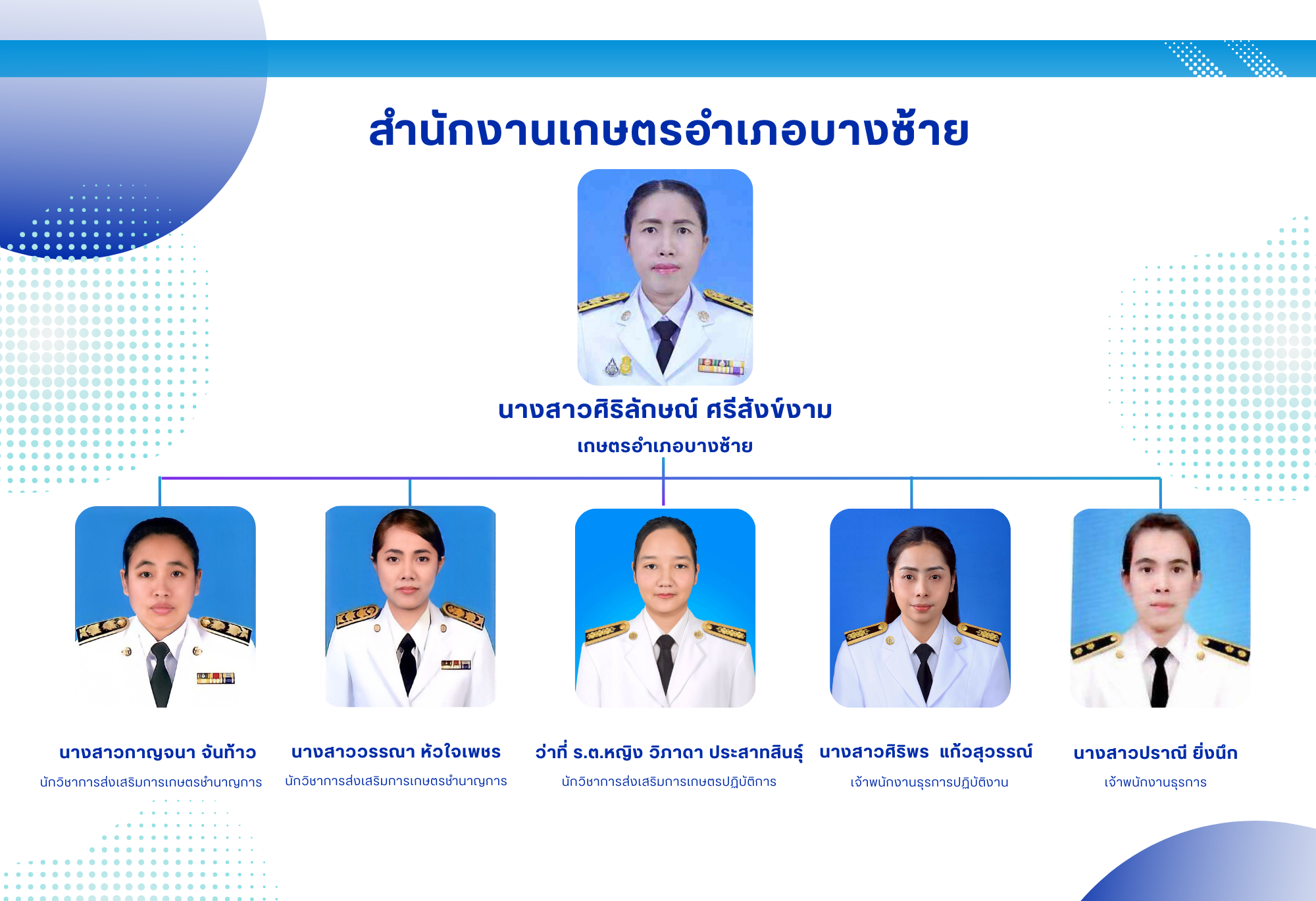 สำนักงานเกษตรอำเภอบางซ้าย

นางสาวศิริลักษณ์ ศรีสังข์งาม
เกษตรอำเภอบางซ้าย

นางสาวกาญจนา จันท้าว
นักวิชาการส่งเสริมการเกษตรชำนาญการ

นางสาววรรณา หัวใจเพชร
นักวิชาการส่งเสริมการเกษตรชำนาญการ

ว่าที่ ร.ต.หญิง วิภาดา ประสาทสินธุ์
นักวิชาการส่งเสริมการเกษตรปฏิบัติการ

นางสาวศิริพร แก้วสุวรรณ์
เจ้าพนักงานธุรการปฏิบัติงาน

นางสาวปราณี ยิ่งนึก
เจ้าพนักงานธุรการ